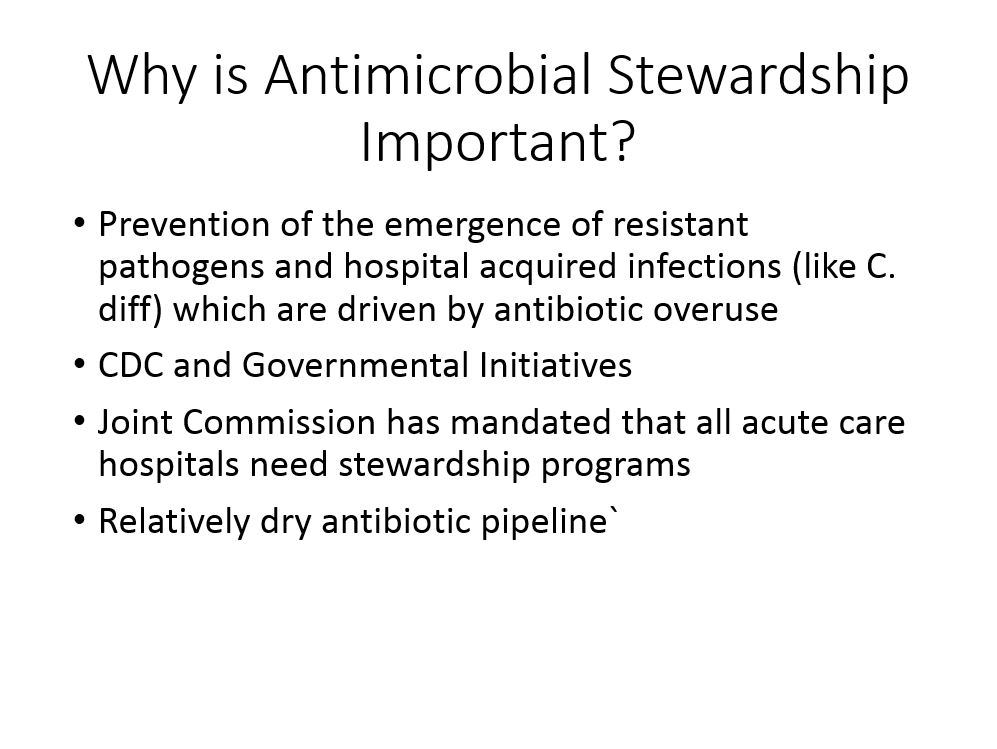 Why is Antimicrobial Stewardship Important?

• Prevention of the emergence of resistant pathogens and hospital acquired infections (like C. diff) which are driven by antibiotic overuse

• CDC and Governmental Initiatives

• Joint Commission has mandated that all acute care hospitals need stewardship programs

• Relatively dry antibiotic pipeline`